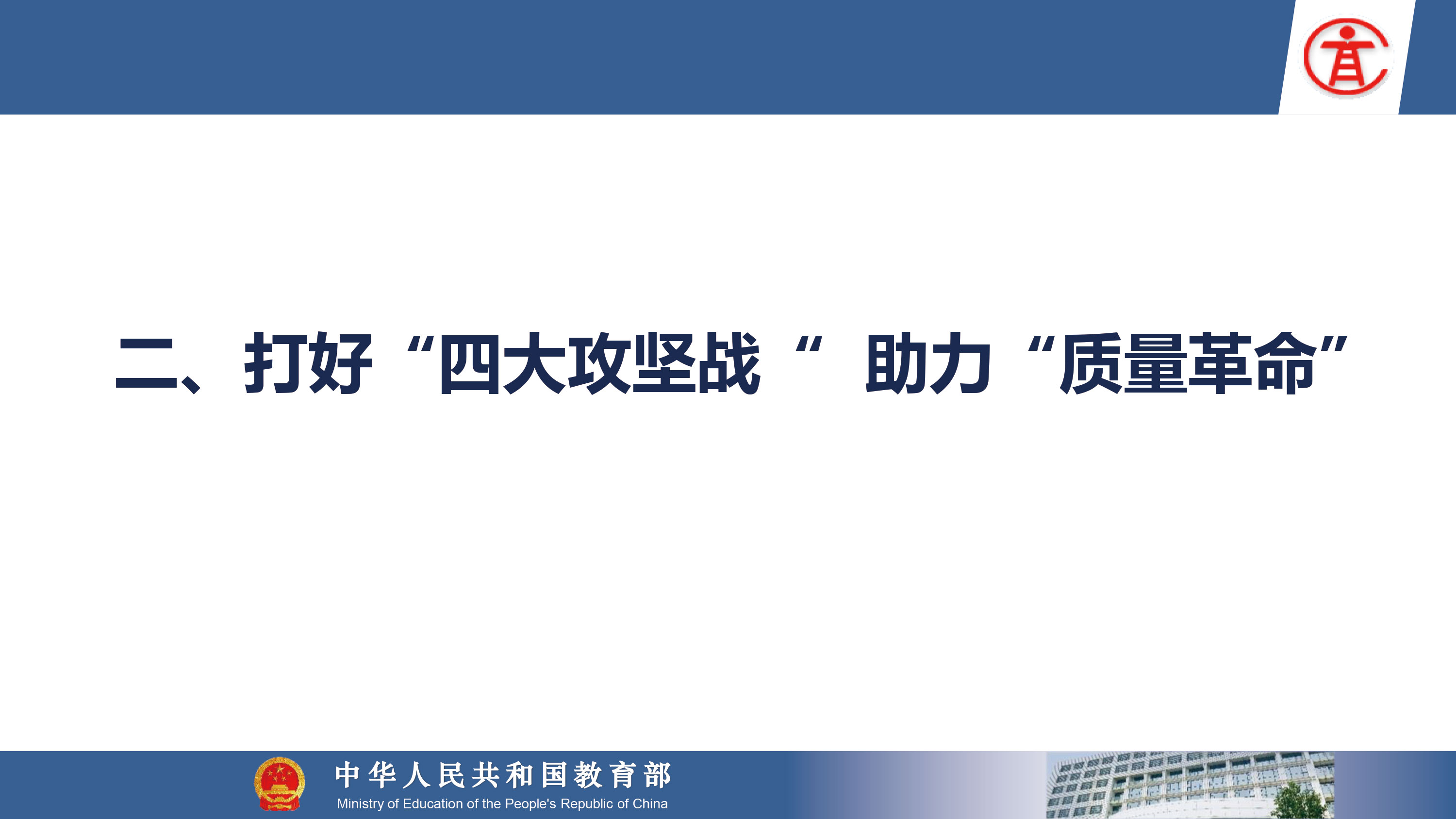 二、打好“四大攻坚战“ 助力“质量革命”

中华人民共和国教育部
Ministry of Education of the People's Republic of China